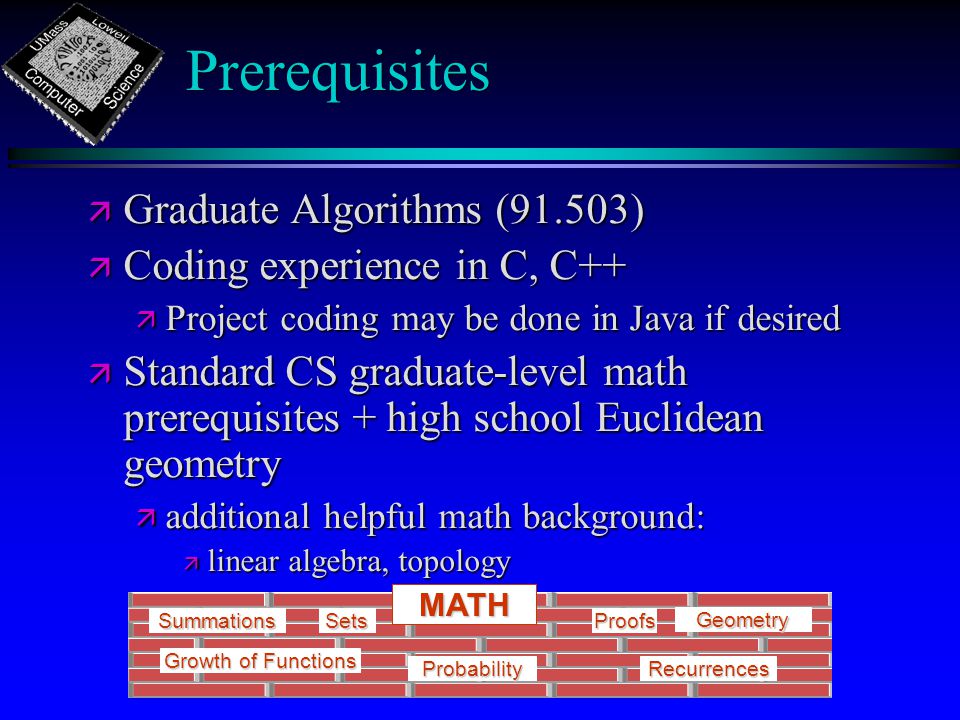 UMass Lowell Computer Science

Prerequisites

Graduate Algorithms (91.503)

Coding experience in C, C++

Project coding may be done in Java if desired

Standard CS graduate-level math prerequisites + high school Euclidean geometry

additional helpful math background:

linear algebra, topology

MATH

Summations

Sets

Proofs

Geometry

Growth of Functions

Probability

Recurrences